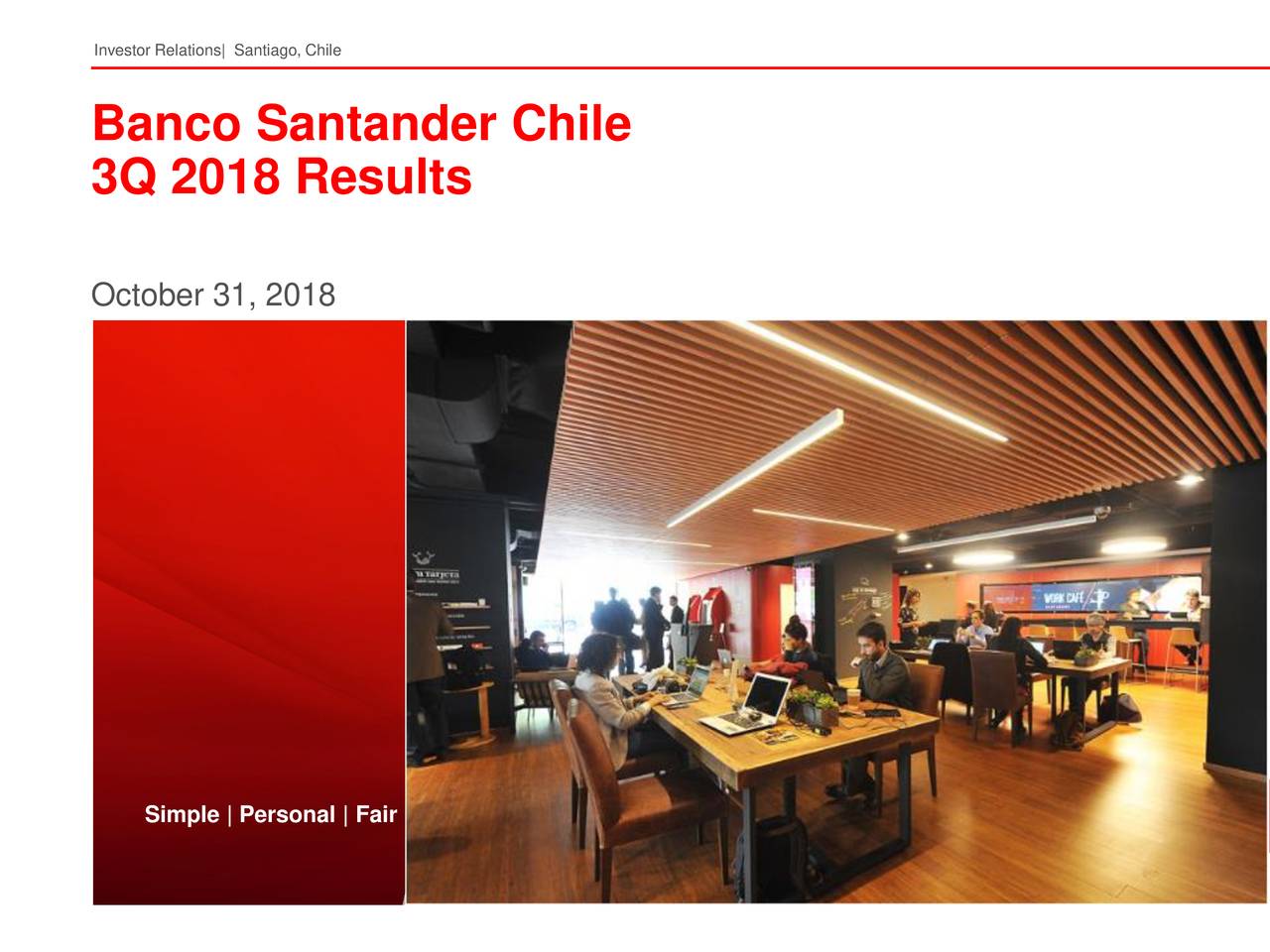 Investor Relations| Santiago, Chile

Banco Santander Chile
3Q 2018 Results

October 31, 2018

Simple | Personal | Fair

WORK CAFÉ